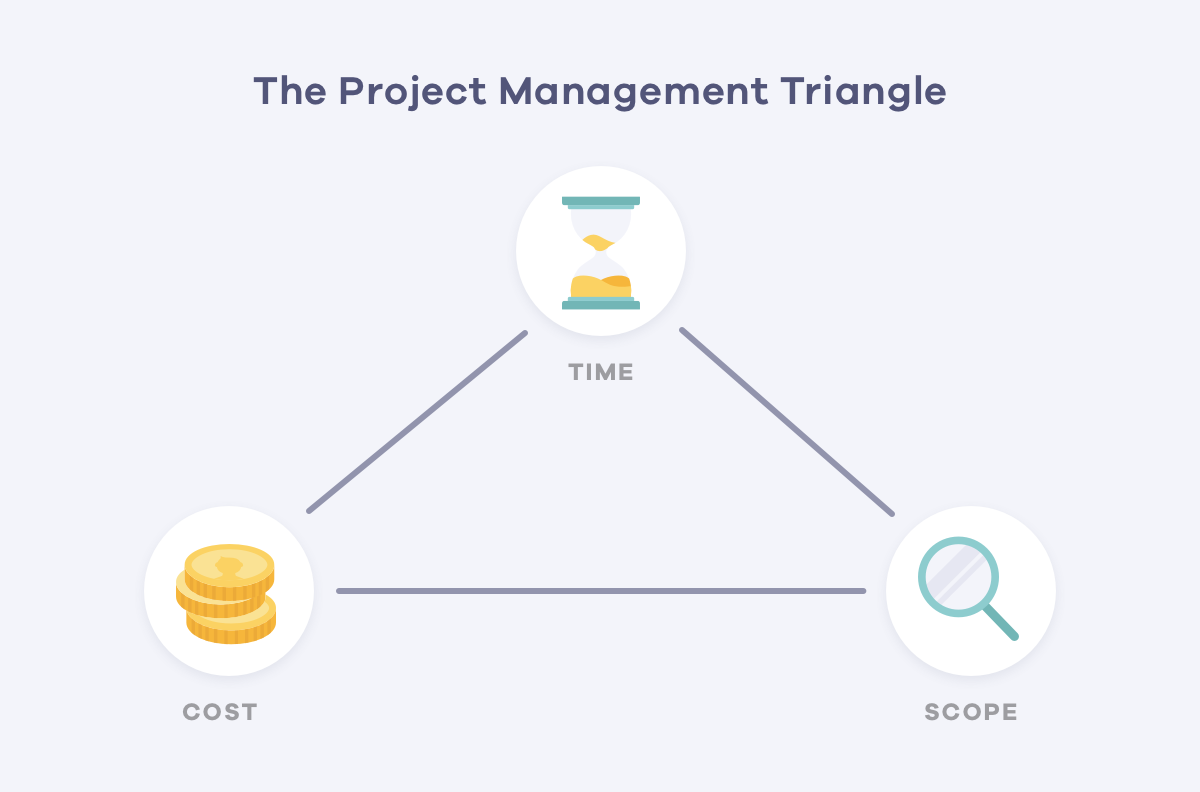 The Project Management Triangle

TIME

COST

SCOPE